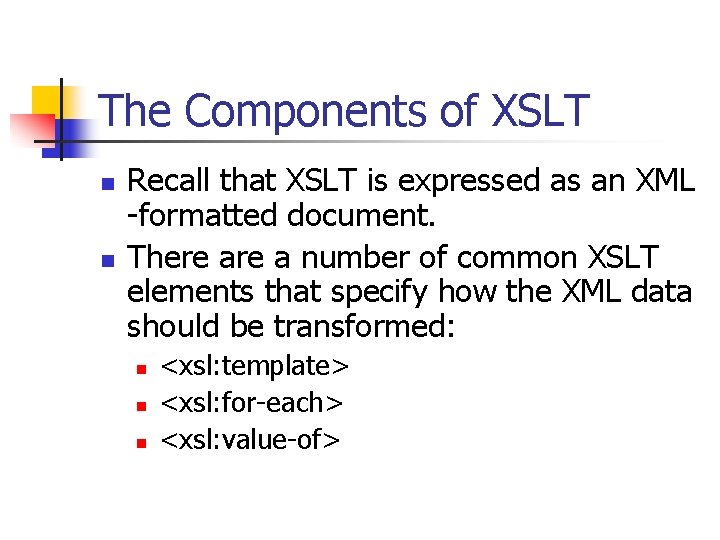 The Components of XSLT

- Recall that XSLT is expressed as an XML -formatted document.
- There are a number of common XSLT elements that specify how the XML data should be transformed:
  - <xsl:template>
  - <xsl:for-each>
  - <xsl:value-of>